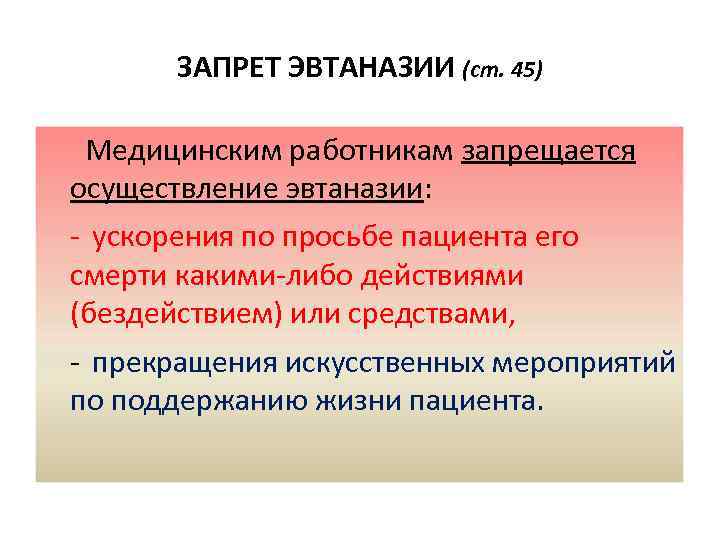 ЗАПРЕТ ЭВТАНАЗИИ (ст. 45)

Медицинским работникам запрещается осуществление эвтаназии:

- ускорения по просьбе пациента его смерти какими-либо действиями (бездействием) или средствами,

- прекращения искусственных мероприятий по поддержанию жизни пациента.